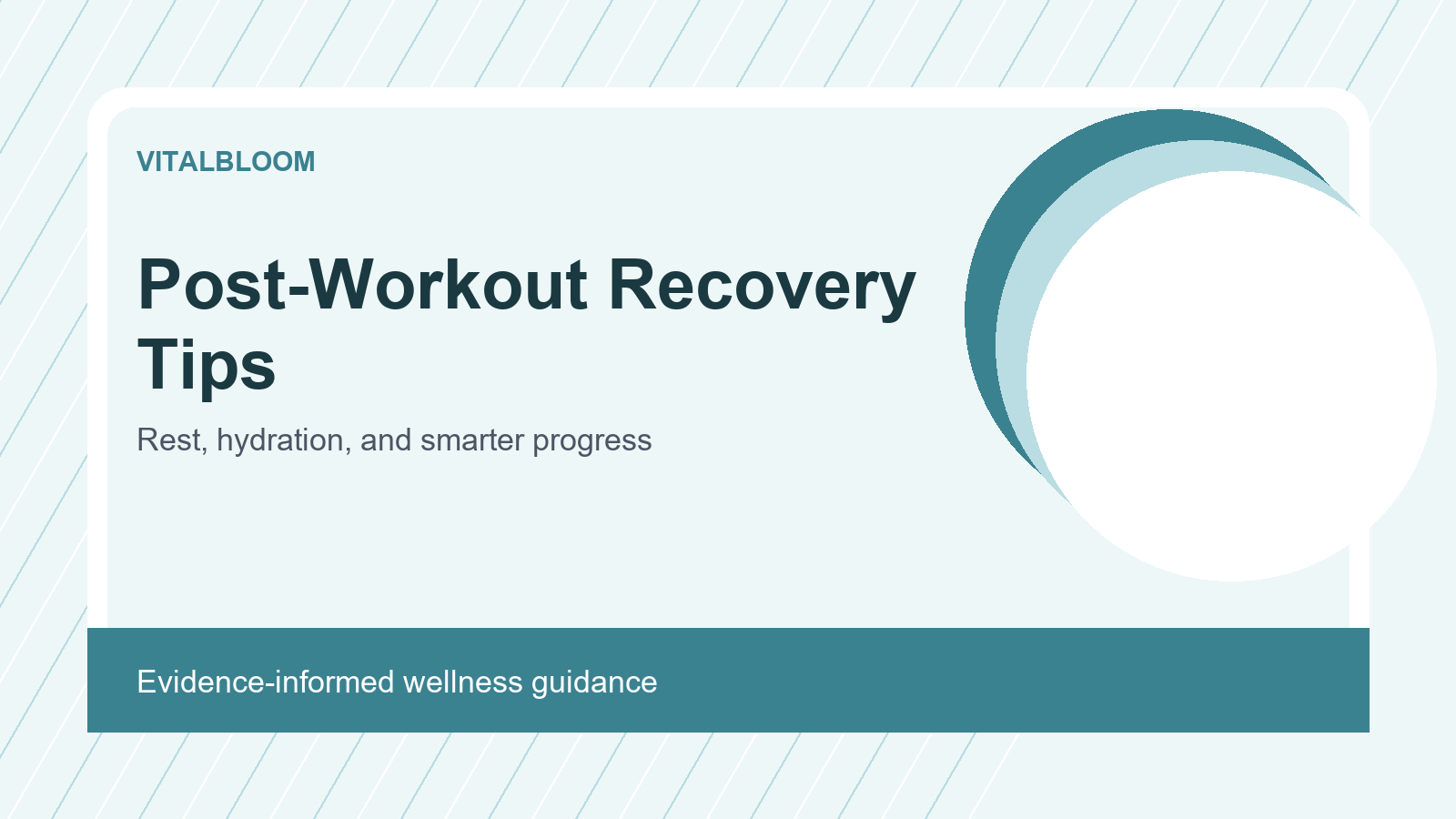 VITALBLOOM

Post-Workout Recovery Tips

Rest, hydration, and smarter progress

Evidence-informed wellness guidance